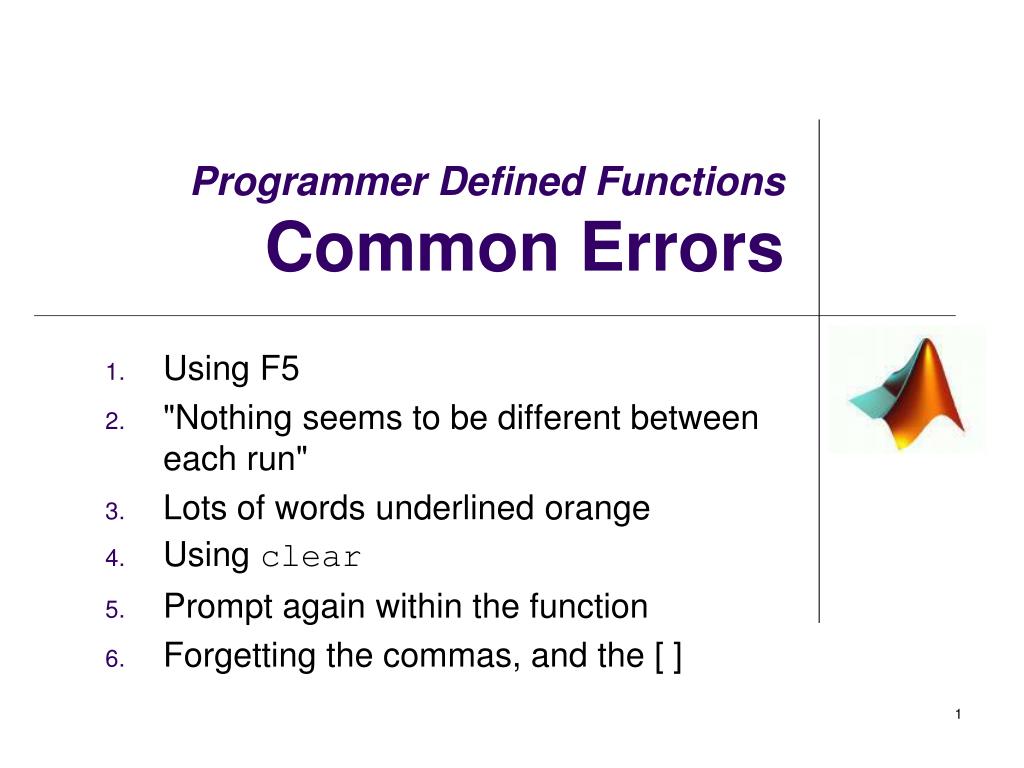 Programmer Defined Functions
Common Errors

1. Using F5
2. "Nothing seems to be different between each run"
3. Lots of words underlined orange
4. Using clear
5. Prompt again within the function
6. Forgetting the commas, and the [ ]

1